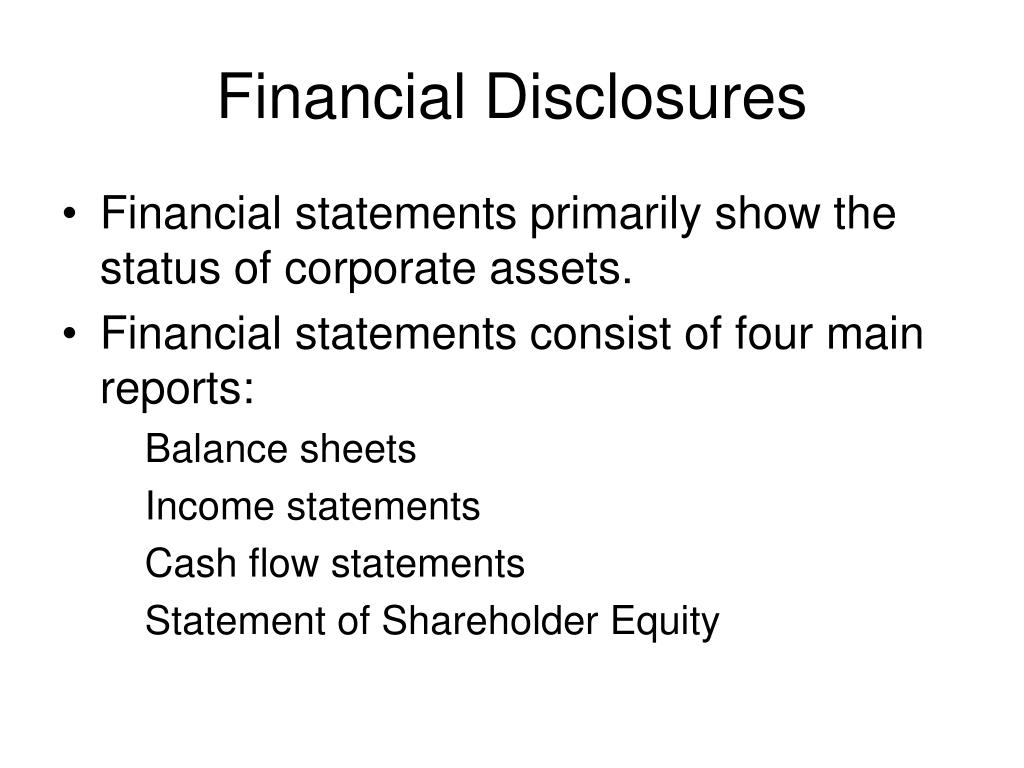 Financial Disclosures

• Financial statements primarily show the status of corporate assets.
• Financial statements consist of four main reports:
Balance sheets
Income statements
Cash flow statements
Statement of Shareholder Equity